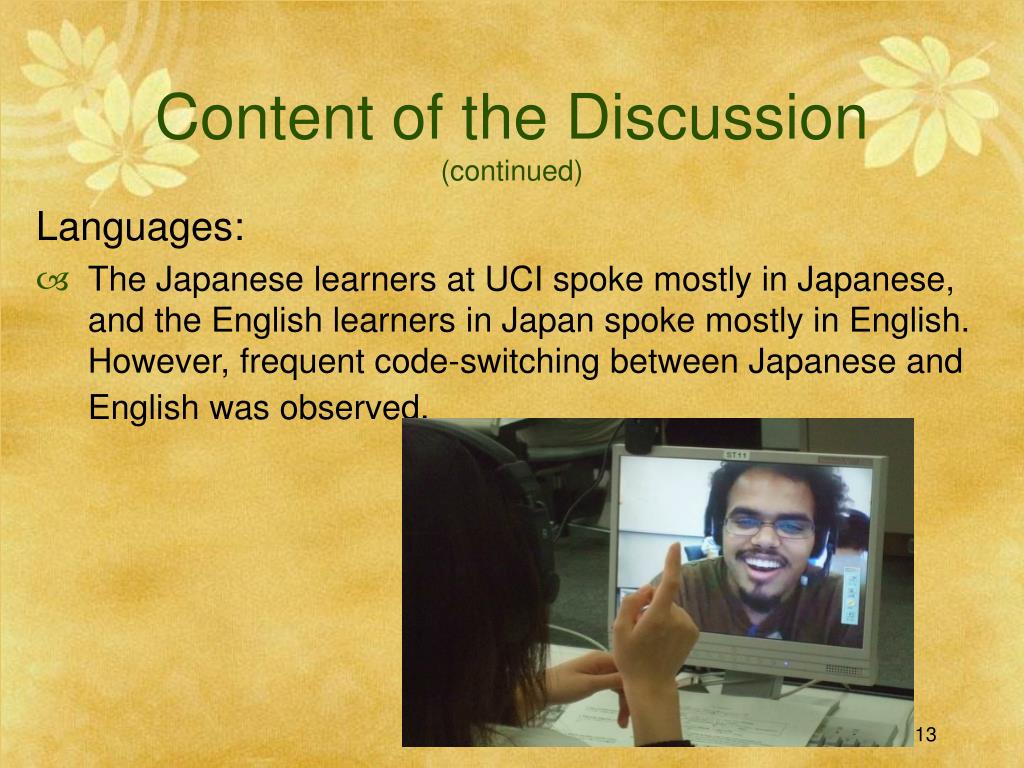 Content of the Discussion
(continued)

Languages:

The Japanese learners at UCI spoke mostly in Japanese, and the English learners in Japan spoke mostly in English. However, frequent code-switching between Japanese and English was observed.

ST11

13